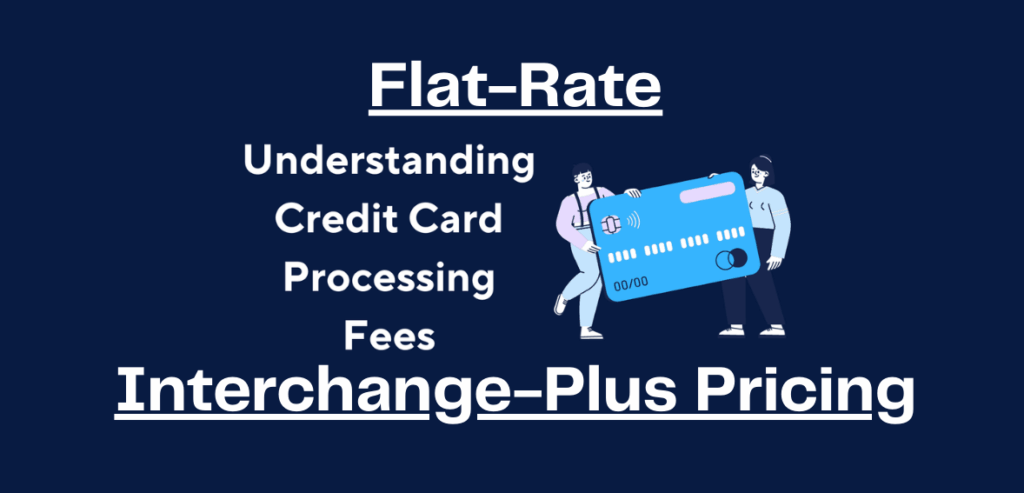 Flat-Rate

Understanding Credit Card Processing Fees

00/00

Interchange-Plus Pricing